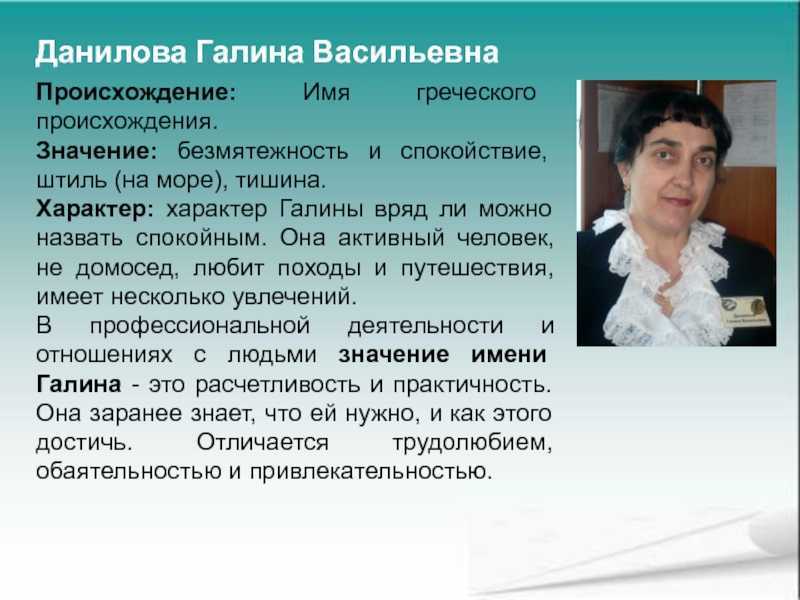 Данилова Галина Васильевна

Происхождение: Имя греческого происхождения.

Значение: безмятежность и спокойствие, штиль (на море), тишина.

Характер: характер Галины вряд ли можно назвать спокойным. Она активный человек, не домосед, любит походы и путешествия, имеет несколько увлечений.

В профессиональной деятельности и отношениях с людьми значение имени Галина - это расчетливость и практичность. Она заранее знает, что ей нужно, и как этого достичь. Отличается трудолюбием, обаятельностью и привлекательностью.